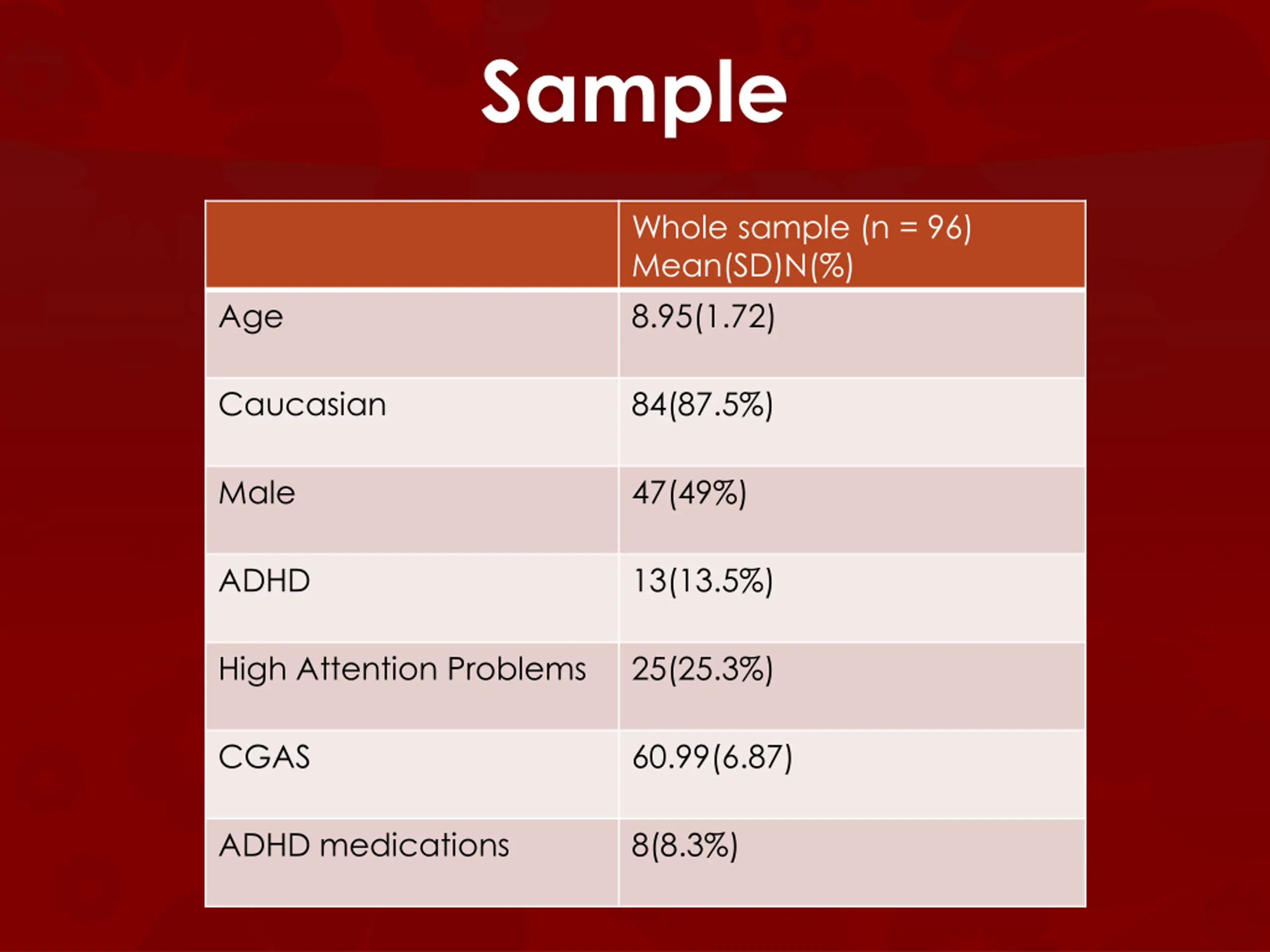 Sample

| | Whole sample (n = 96) Mean(SD)N(%) |
|---|---|
| Age | 8.95(1.72) |
| Caucasian | 84(87.5%) |
| Male | 47(49%) |
| ADHD | 13(13.5%) |
| High Attention Problems | 25(25.3%) |
| CGAS | 60.99(6.87) |
| ADHD medications | 8(8.3%) |